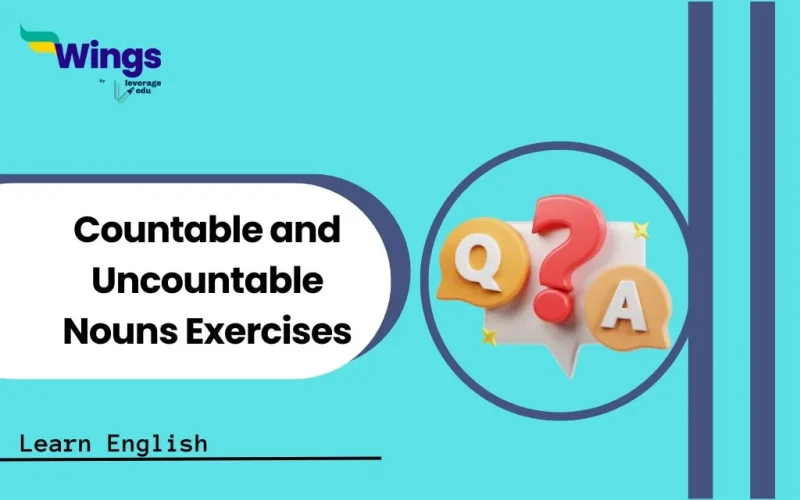 Wings
by leverage edu

Countable and Uncountable Nouns Exercises

Q ? A

Learn English